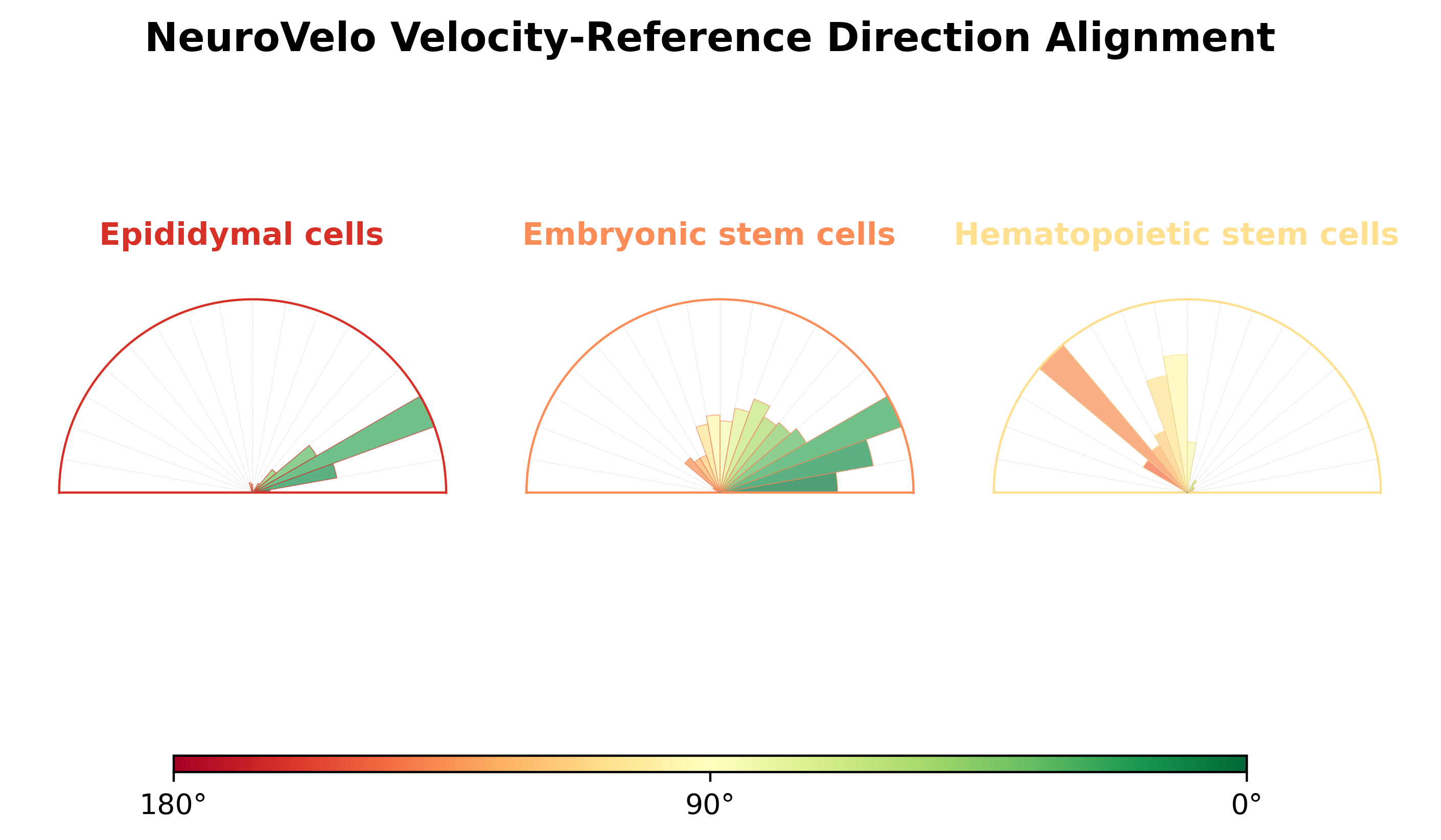 NeuroVelo Velocity-Reference Direction Alignment

Epididymal cells

Embryonic stem cells

Hematopoietic stem cells

180°

90°

0°